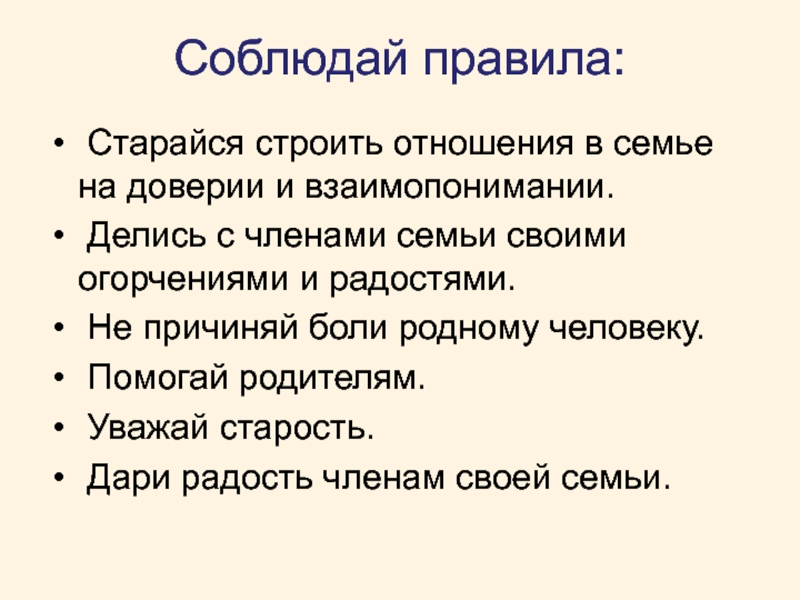 Соблюдай правила:

• Старайся строить отношения в семье на доверии и взаимопонимании.
• Делись с членами семьи своими огорчениями и радостями.
• Не причиняй боли родному человеку.
• Помогай родителям.
• Уважай старость.
• Дари радость членам своей семьи.